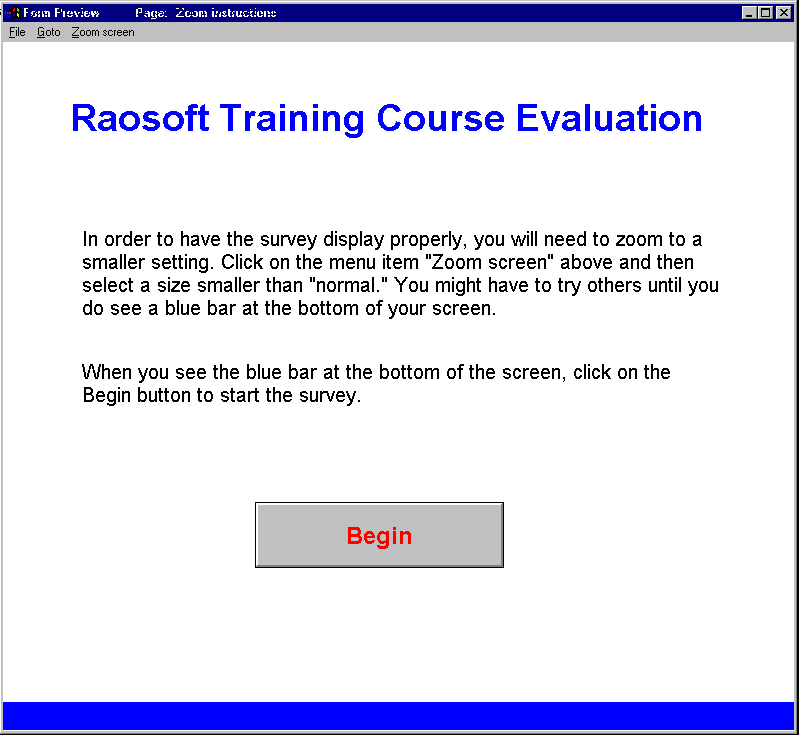 Form Preview Page: Zoom instructions

File Goto Zoom screen

Raosoft Training Course Evaluation

In order to have the survey display properly, you will need to zoom to a smaller setting. Click on the menu item "Zoom screen" above and then select a size smaller than "normal." You might have to try others until you do see a blue bar at the bottom of your screen.

When you see the blue bar at the bottom of the screen, click on the Begin button to start the survey.

Begin